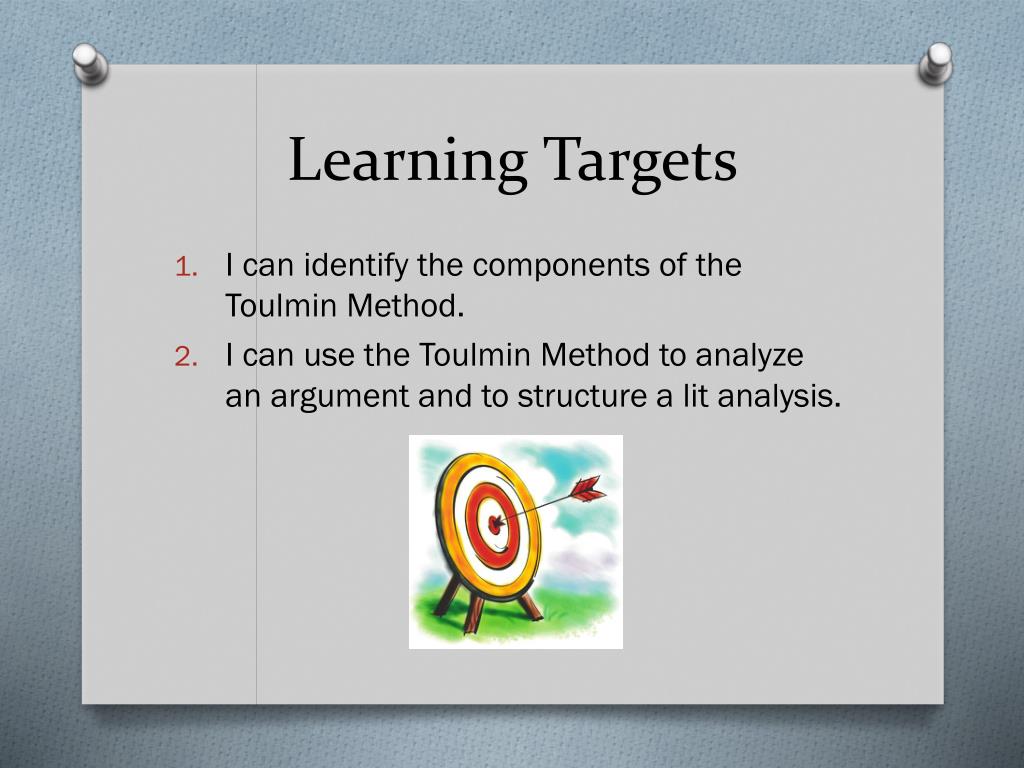 Learning Targets

1. I can identify the components of the Toulmin Method.
2. I can use the Toulmin Method to analyze an argument and to structure a lit analysis.